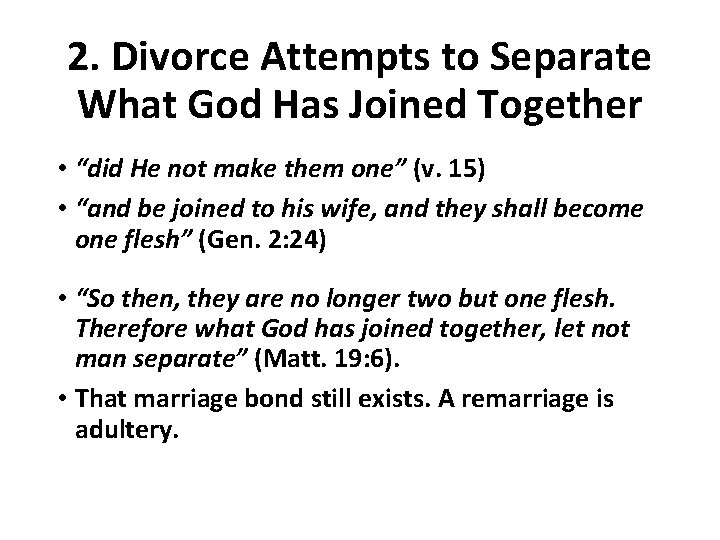 2. Divorce Attempts to Separate
What God Has Joined Together

• "did He not make them one" (v. 15)
• "and be joined to his wife, and they shall become one flesh" (Gen. 2:24)

• "So then, they are no longer two but one flesh. Therefore what God has joined together, let not man separate" (Matt. 19:6).
• That marriage bond still exists. A remarriage is adultery.